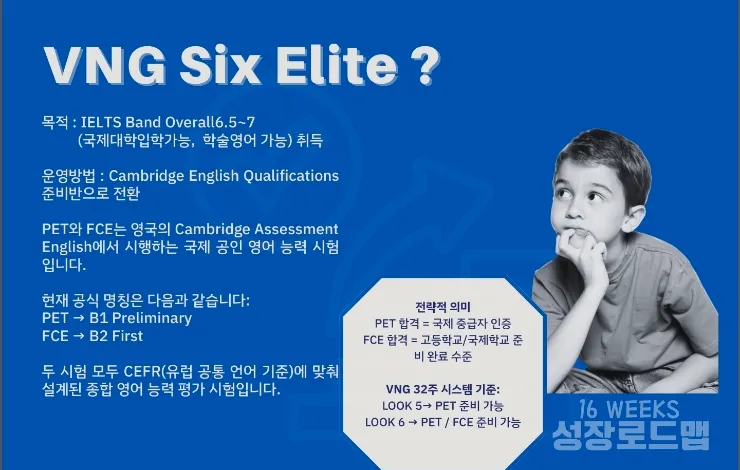 VNG Six Elite ?

목적 : IELTS Band Overall6.5~7
(국제대학입학가능, 학술영어 가능) 취득

운영방법 : Cambridge English Qualifications 준비반으로 전환

PET와 FCE는 영국의 Cambridge Assessment English에서 시행하는 국제 공인 영어 능력 시험입니다.

현재 공식 명칭은 다음과 같습니다:
PET → B1 Preliminary
FCE → B2 First

두 시험 모두 CEFR(유럽 공통 언어 기준)에 맞춰 설계된 종합 영어 능력 평가 시험입니다.

전략적 의미
PET 합격 = 국제 중급자 인증
FCE 합격 = 고등학교/국제학교 준비 완료 수준

VNG 32주 시스템 기준:
LOOK 5→ PET 준비 가능
LOOK 6 → PET / FCE 준비 가능

16 WEEKS
성장로드맵